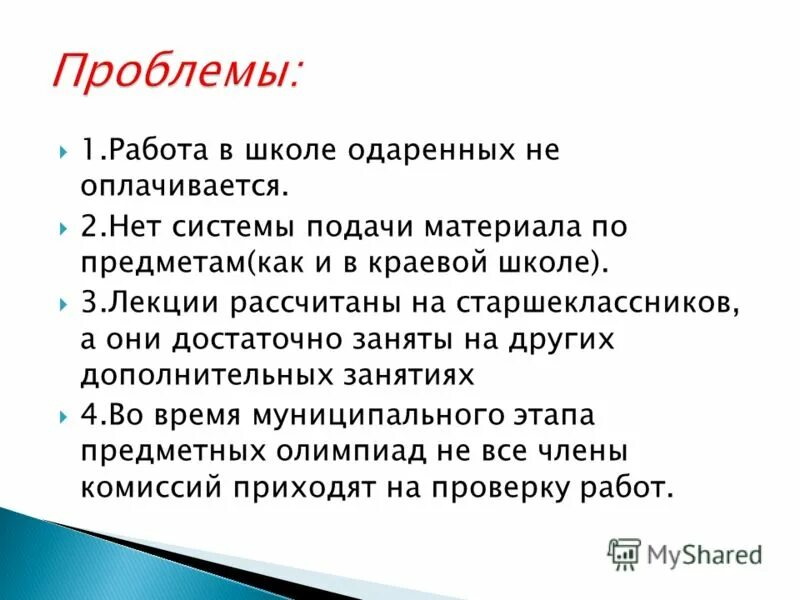 Проблемы:

1.Работа в школе одаренных не оплачивается.

2.Нет системы подачи материала по предметам(как и в краевой школе).

3.Лекции рассчитаны на старшеклассников, а они достаточно заняты на других дополнительных занятиях

4.Во время муниципального этапа предметных олимпиад не все члены комиссий приходят на проверку работ.

MyShared